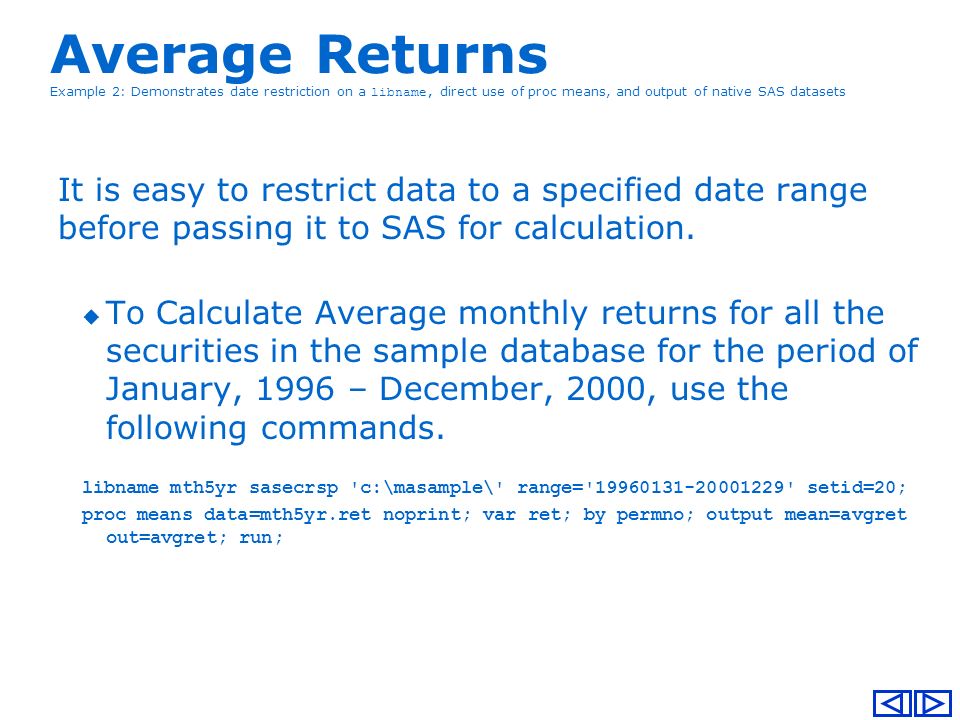 Average Returns

Example 2: Demonstrates date restriction on a libname, direct use of proc means, and output of native SAS datasets

It is easy to restrict data to a specified date range before passing it to SAS for calculation.

◆ To Calculate Average monthly returns for all the securities in the sample database for the period of January, 1996 – December, 2000, use the following commands.

libname mth5yr sasecrsp 'c:\masample\' range='19960131-20001229' setid=20;

proc means data=mth5yr.ret noprint; var ret; by permno; output mean=avgret out=avgret; run;